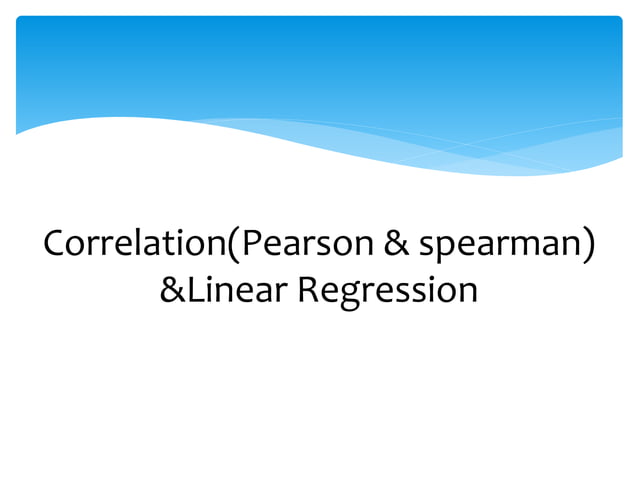 Correlation(Pearson & spearman)
&Linear Regression